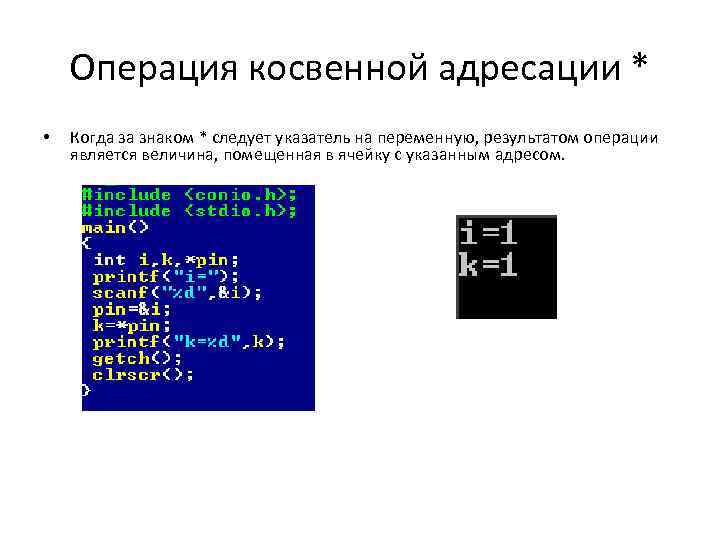 Операция косвенной адресации *

• Когда за знаком * следует указатель на переменную, результатом операции является величина, помещенная в ячейку с указанным адресом.

#include <conio.h>;
#include <stdio.h>;
main()
{
int i,k,*pin;
printf("i=");
scanf("%d",&i);
pin=&i;
k=*pin;
printf("k=%d",k);
getch();
clrscr();
}

i=1
k=1